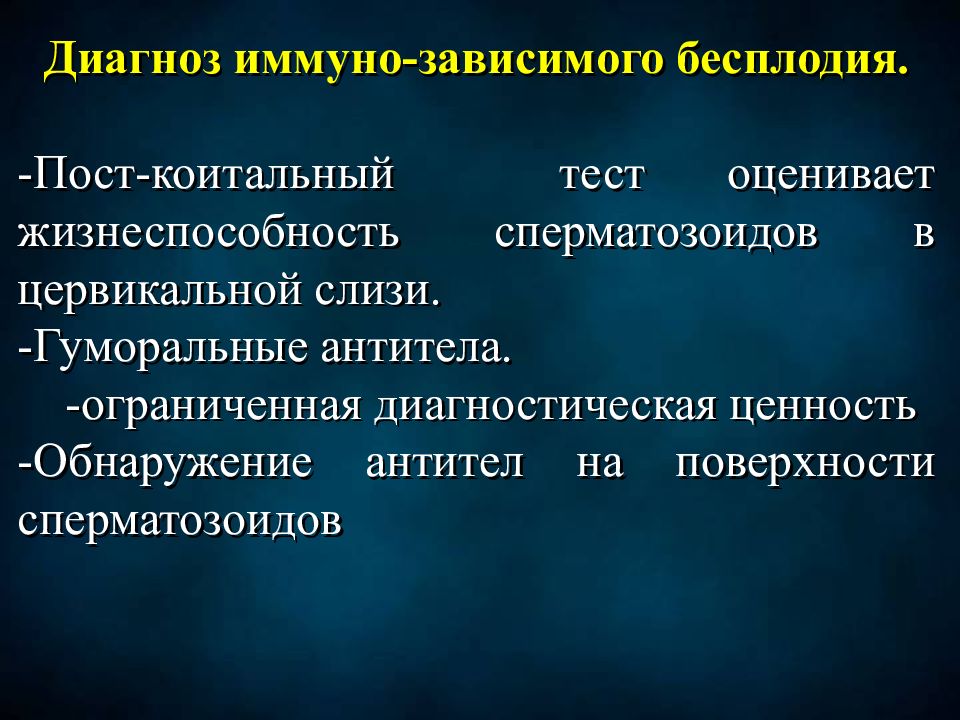 Диагноз иммуно-зависимого бесплодия.

-Пост-коитальный тест оценивает жизнеспособность сперматозоидов в цервикальной слизи.
-Гуморальные антитела.
-ограниченная диагностическая ценность
-Обнаружение антител на поверхности сперматозоидов